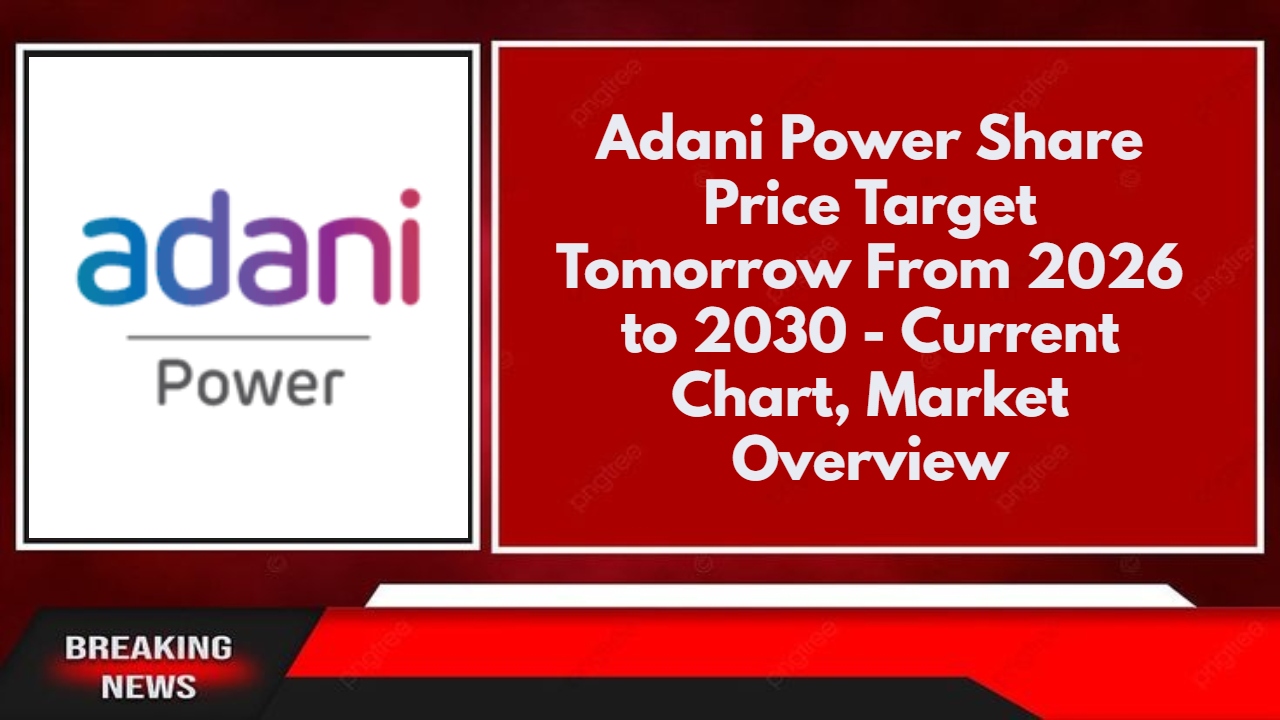 adani
Power

Adani Power Share Price Target Tomorrow From 2026 to 2030 - Current Chart, Market Overview

BREAKING NEWS